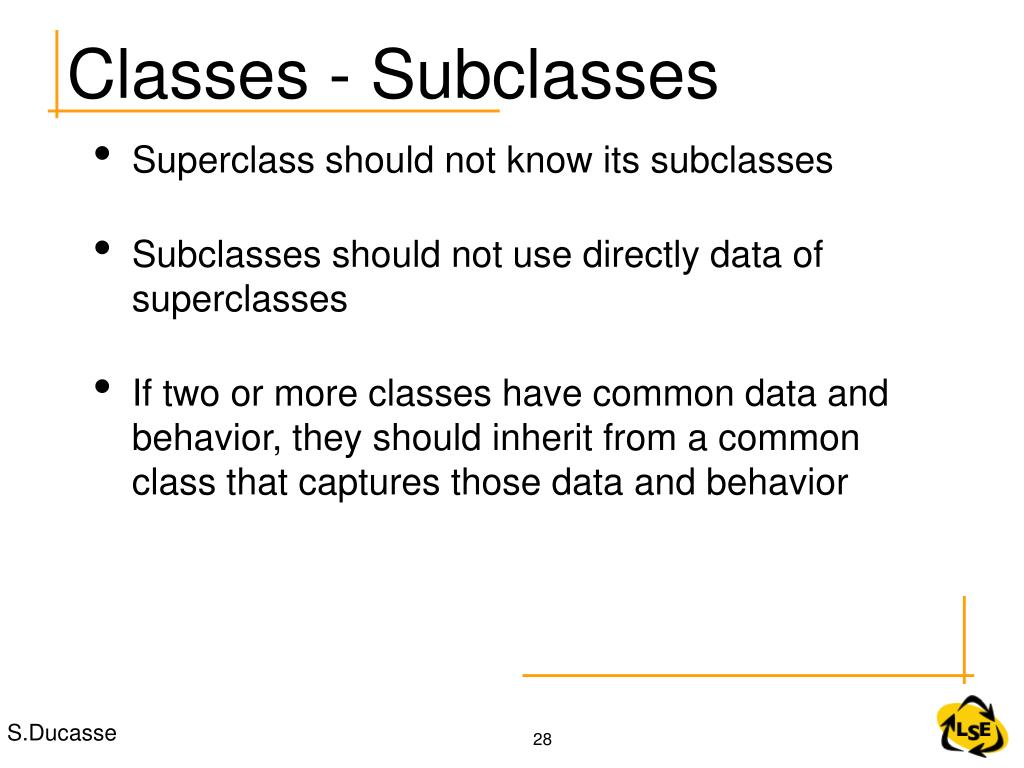 Classes - Subclasses

• Superclass should not know its subclasses

• Subclasses should not use directly data of superclasses

• If two or more classes have common data and behavior, they should inherit from a common class that captures those data and behavior

S.Ducasse

28

LSE